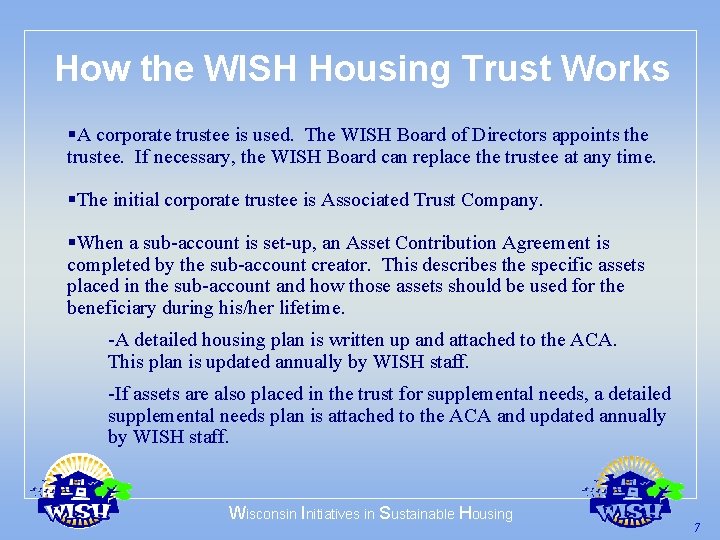 How the WISH Housing Trust Works

▪A corporate trustee is used. The WISH Board of Directors appoints the trustee. If necessary, the WISH Board can replace the trustee at any time.

▪The initial corporate trustee is Associated Trust Company.

▪When a sub-account is set-up, an Asset Contribution Agreement is completed by the sub-account creator. This describes the specific assets placed in the sub-account and how those assets should be used for the beneficiary during his/her lifetime.

-A detailed housing plan is written up and attached to the ACA. This plan is updated annually by WISH staff.

-If assets are also placed in the trust for supplemental needs, a detailed supplemental needs plan is attached to the ACA and updated annually by WISH staff.

WISH

Wisconsin Initiatives in Sustainable Housing

WISH

7